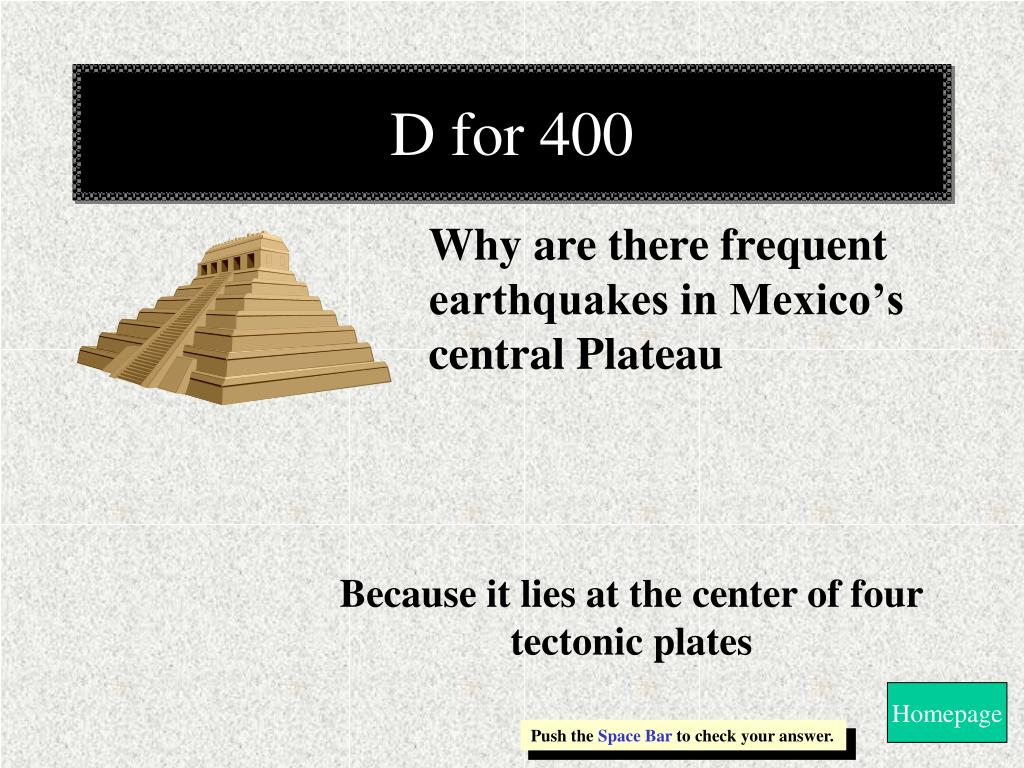 D for 400

Why are there frequent earthquakes in Mexico’s central Plateau

Because it lies at the center of four tectonic plates

Homepage

Push the Space Bar to check your answer.